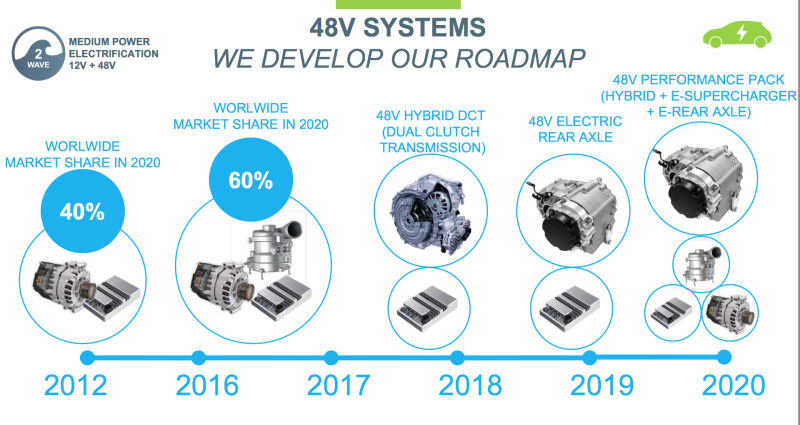 2 WAVE

MEDIUM POWER ELECTRIFICATION 12V + 48V

48V SYSTEMS

WE DEVELOP OUR ROADMAP

WORLWIDE MARKET SHARE IN 2020

40%

WORLWIDE MARKET SHARE IN 2020

60%

48V HYBRID DCT (DUAL CLUTCH TRANSMISSION)

48V ELECTRIC REAR AXLE

48V PERFORMANCE PACK (HYBRID + E-SUPERCHARGER + E-REAR AXLE)

2012

2016

2017

2018

2019

2020